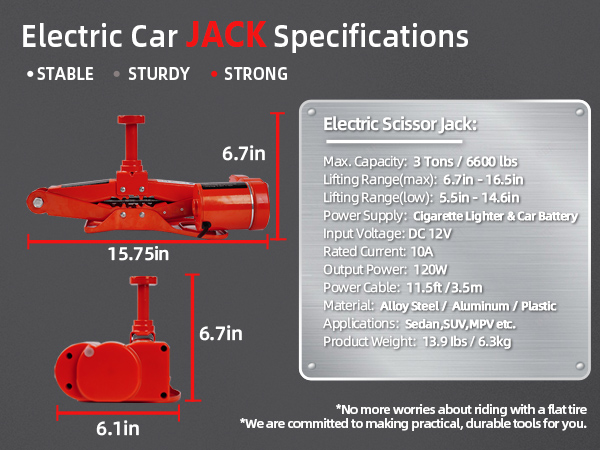 Electric Car JACK Specifications

• STABLE • STURDY • STRONG

6.7in

15.75in

6.7in

6.1in

Electric Scissor Jack:

Max. Capacity: 3 Tons / 6600 lbs
Lifting Range(max): 6.7in - 16.5in
Lifting Range(low): 5.5in - 14.6in
Power Supply: Cigarette Lighter & Car Battery
Input Voltage: DC 12V
Rated Current: 10A
Output Power: 120W
Power Cable: 11.5ft /3.5m
Material: Alloy Steel / Aluminum / Plastic
Applications: Sedan,SUV,MPV etc.
Product Weight: 13.9 lbs / 6.3kg

*No more worries about riding with a flat tire
*We are committed to making practical, durable tools for you.